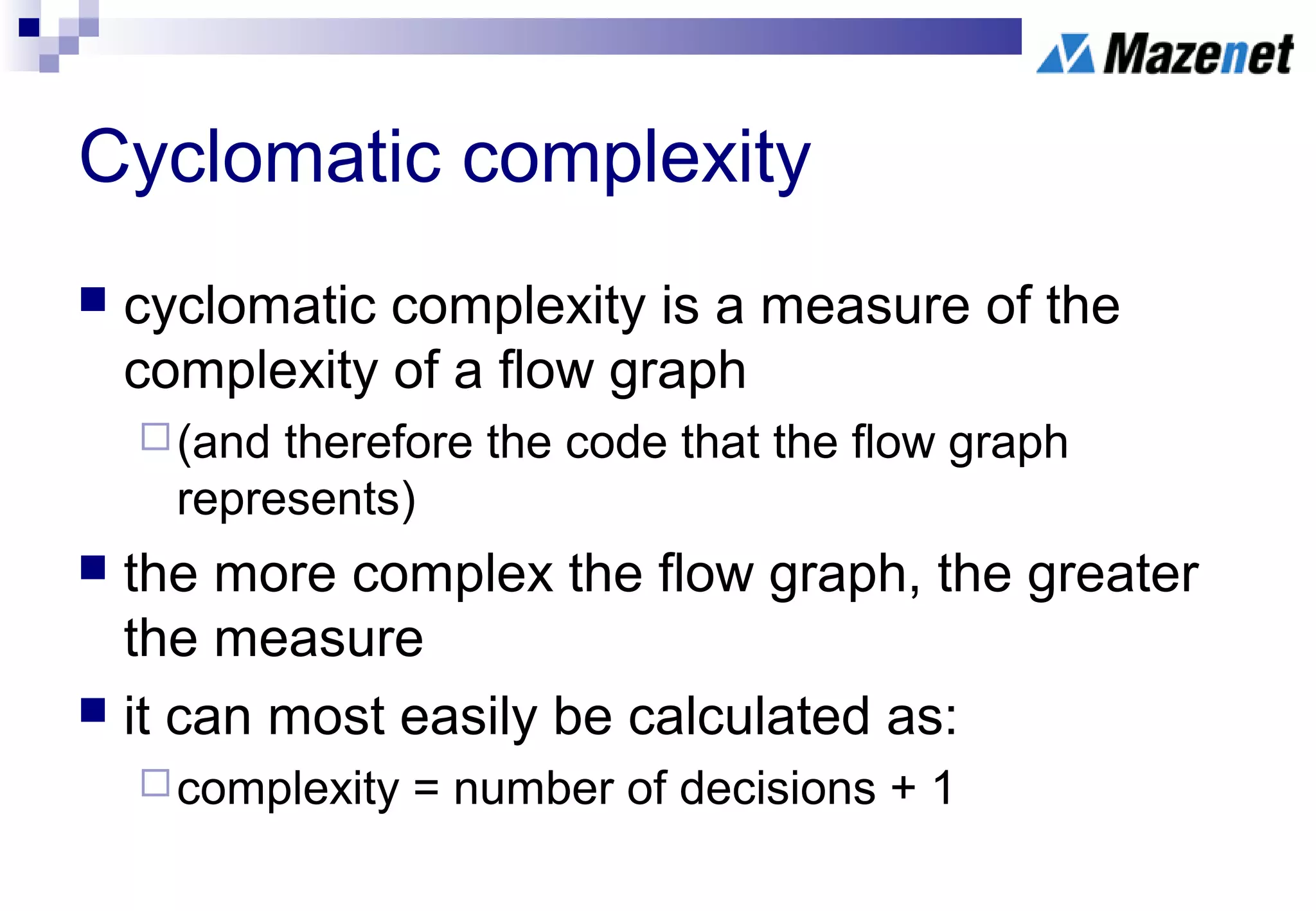 Mazenet

Cyclomatic complexity

cyclomatic complexity is a measure of the complexity of a flow graph

(and therefore the code that the flow graph represents)

the more complex the flow graph, the greater the measure

it can most easily be calculated as:

complexity = number of decisions + 1